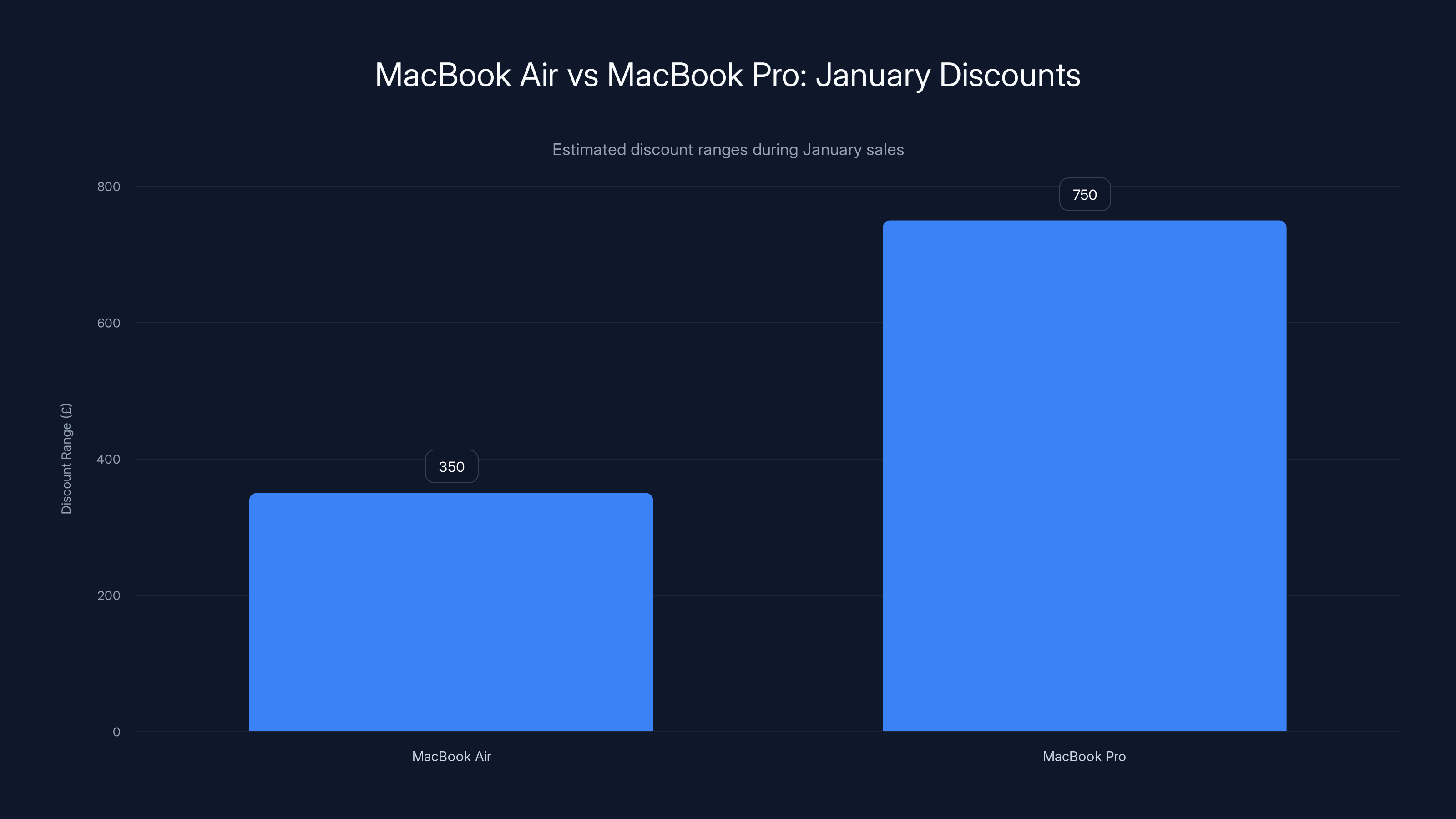 MacBook Air vs MacBook Pro: January Discounts

Estimated discount ranges during January sales

Discount Range (£)

800
600
400
200
0

350
750

MacBook Air
MacBook Pro